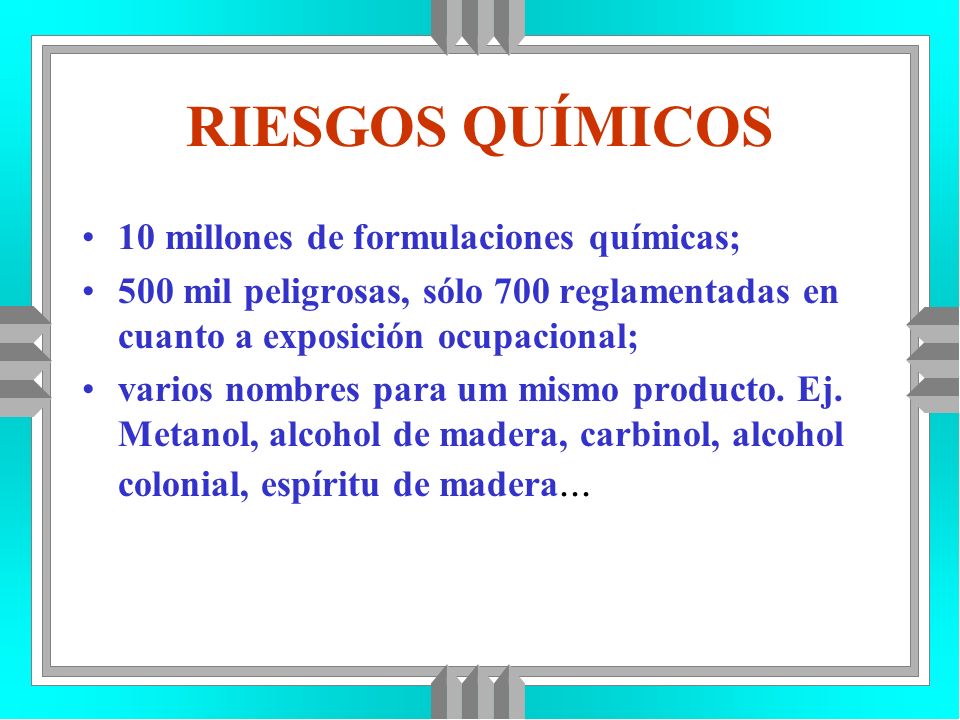 RIESGOS QUÍMICOS

• 10 millones de formulaciones químicas;

• 500 mil peligrosas, sólo 700 reglamentadas en cuanto a exposición ocupacional;

• varios nombres para um mismo producto. Ej. Metanol, alcohol de madera, carbinol, alcohol colonial, espíritu de madera…